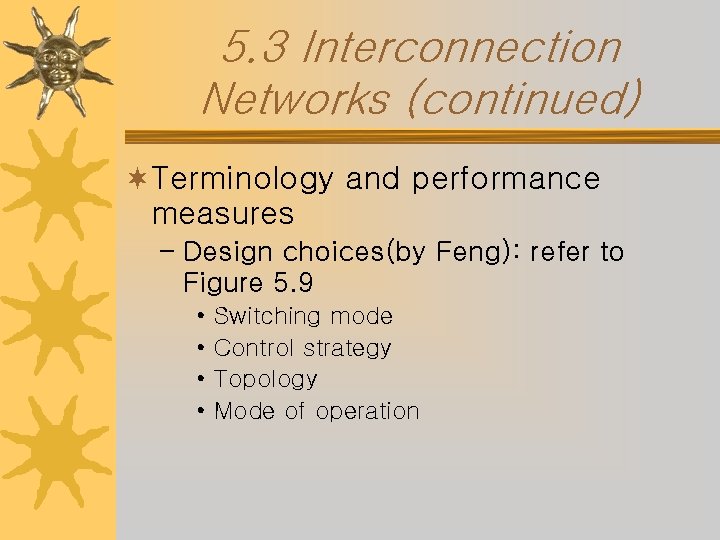 5.3 Interconnection Networks (continued)

Terminology and performance measures

– Design choices(by Feng): refer to Figure 5.9

• Switching mode
• Control strategy
• Topology
• Mode of operation